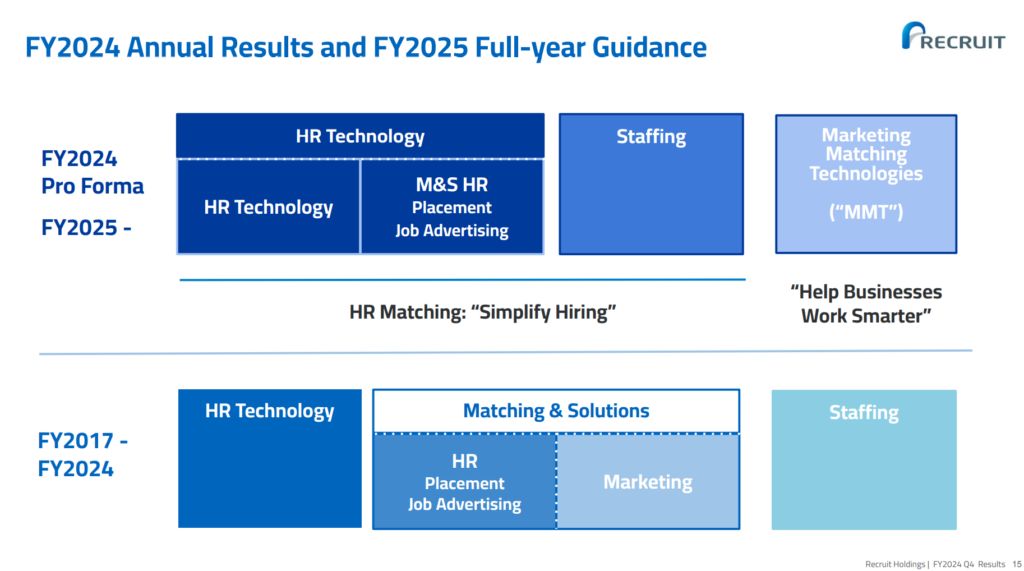 FY2024 Annual Results and FY2025 Full-year Guidance

RECRUIT

FY2024 Pro Forma

FY2025 -

HR Technology

HR Technology

M&S HR
Placement
Job Advertising

Staffing

Marketing Matching Technologies

("MMT")

HR Matching: "Simplify Hiring"

"Help Businesses Work Smarter"

FY2017 - FY2024

HR Technology

Matching & Solutions

HR
Placement
Job Advertising

Marketing

Staffing

Recruit Holdings | FY2024 Q4 Results 15